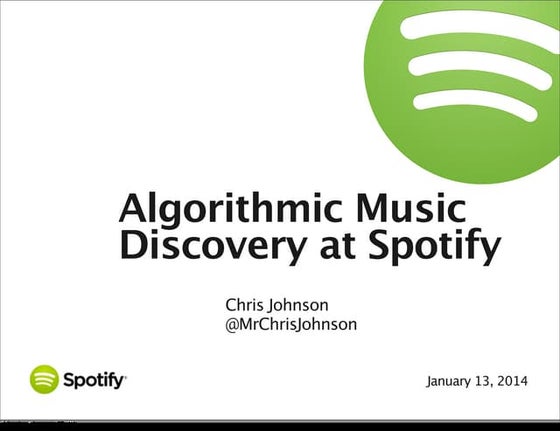 Algorithmic Music Discovery at Spotify

Chris Johnson
@MrChrisJohnson

Spotify

January 13, 2014